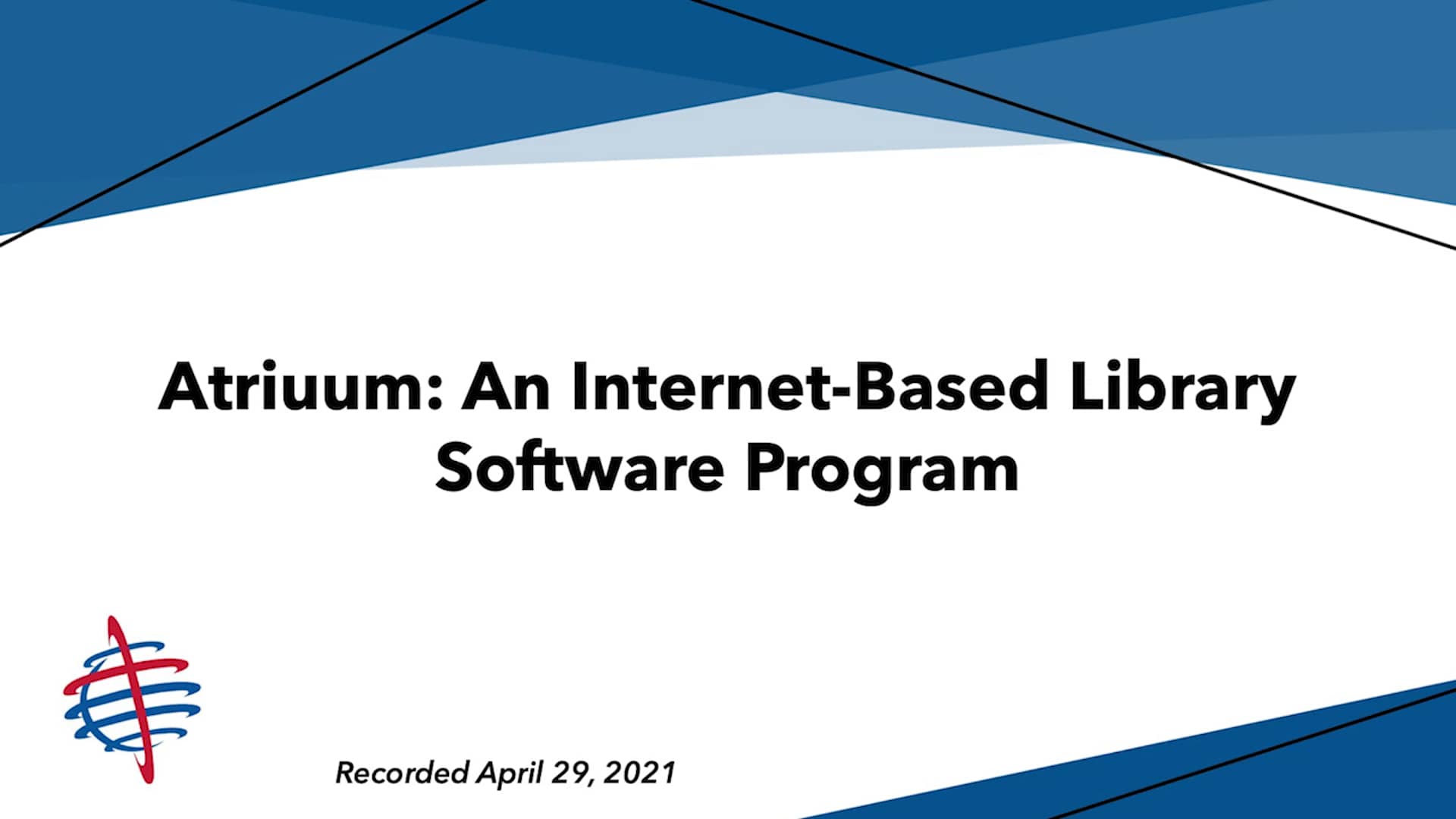 Atriuum: An Internet-Based Library Software Program

Recorded April 29, 2021